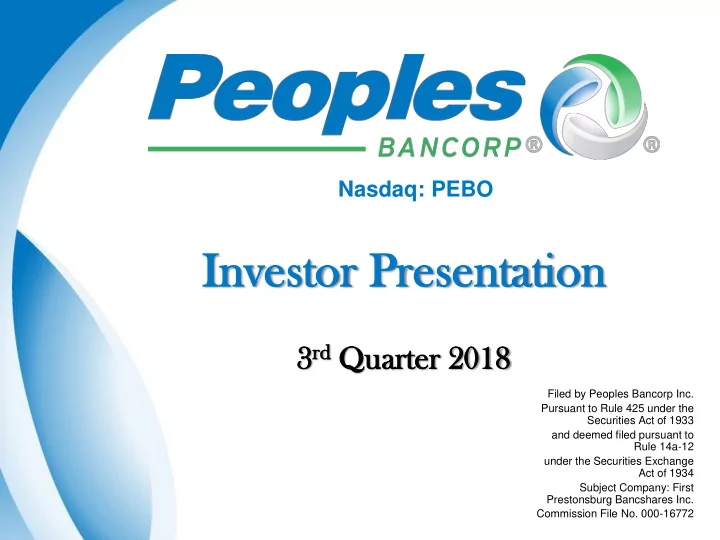 Peoples
BANCORP®
®

Nasdaq: PEBO

Investor Presentation

3rd Quarter 2018

Filed by Peoples Bancorp Inc.
Pursuant to Rule 425 under the Securities Act of 1933
and deemed filed pursuant to Rule 14a-12
under the Securities Exchange Act of 1934
Subject Company: First Prestonsburg Bancshares Inc.
Commission File No. 000-16772